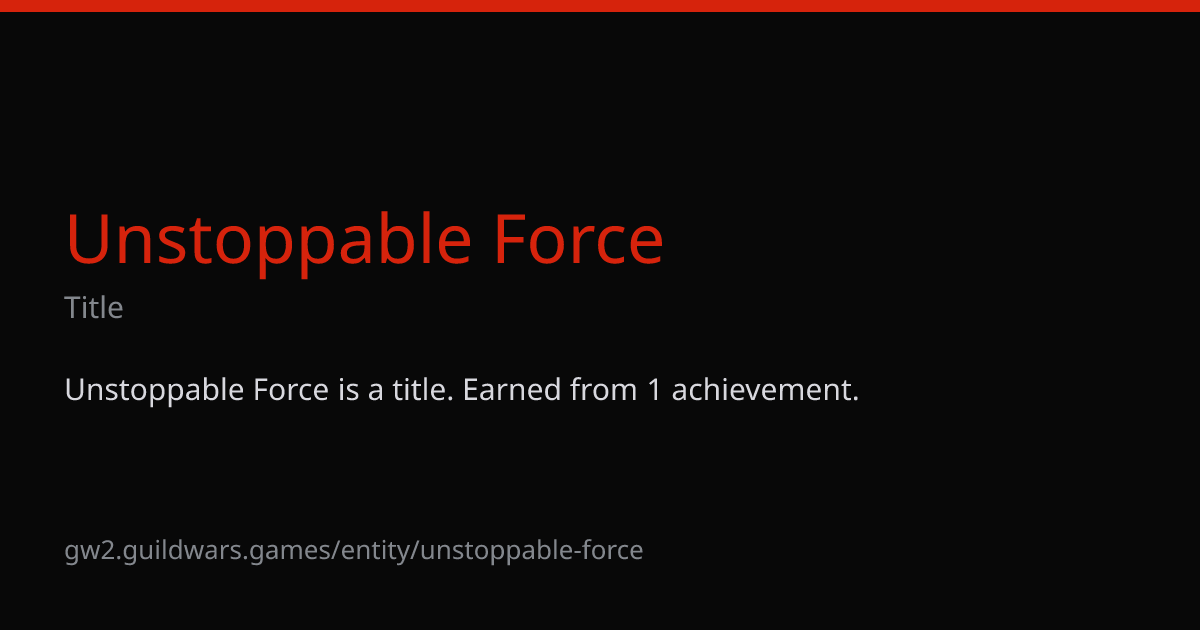 Unstoppable Force

Title

Unstoppable Force is a title. Earned from 1 achievement.

gw2.guildwars.games/entity/unstoppable-force